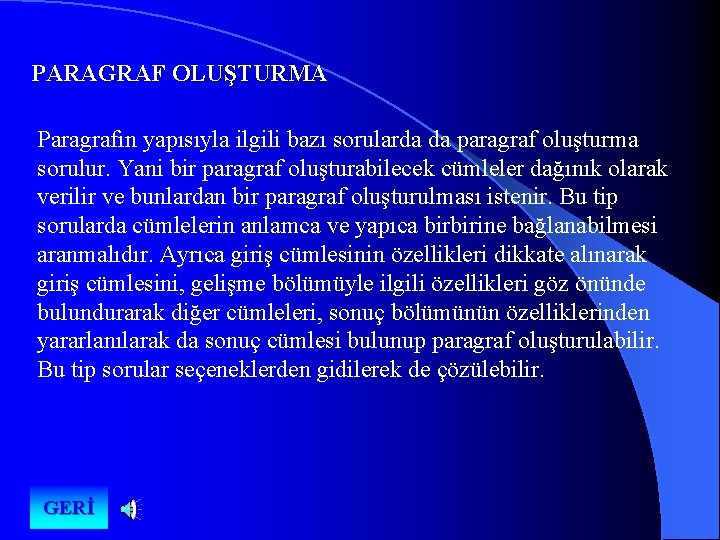 PARAGRAF OLUŞTURMA

Paragrafın yapısıyla ilgili bazı sorularda da paragraf oluşturma sorulur. Yani bir paragraf oluşturabilecek cümleler dağınık olarak verilir ve bunlardan bir paragraf oluşturulması istenir. Bu tip sorularda cümlelerin anlamca ve yapıca birbirine bağlanabilmesi aranmalıdır. Ayrıca giriş cümlesinin özellikleri dikkate alınarak giriş cümlesini, gelişme bölümüyle ilgili özellikleri göz önünde bulundurarak diğer cümleleri, sonuç bölümünün özelliklerinden yararlanılarak da sonuç cümlesi bulunup paragraf oluşturulabilir. Bu tip sorular seçeneklerden gidilerek de çözülebilir.

GERİ